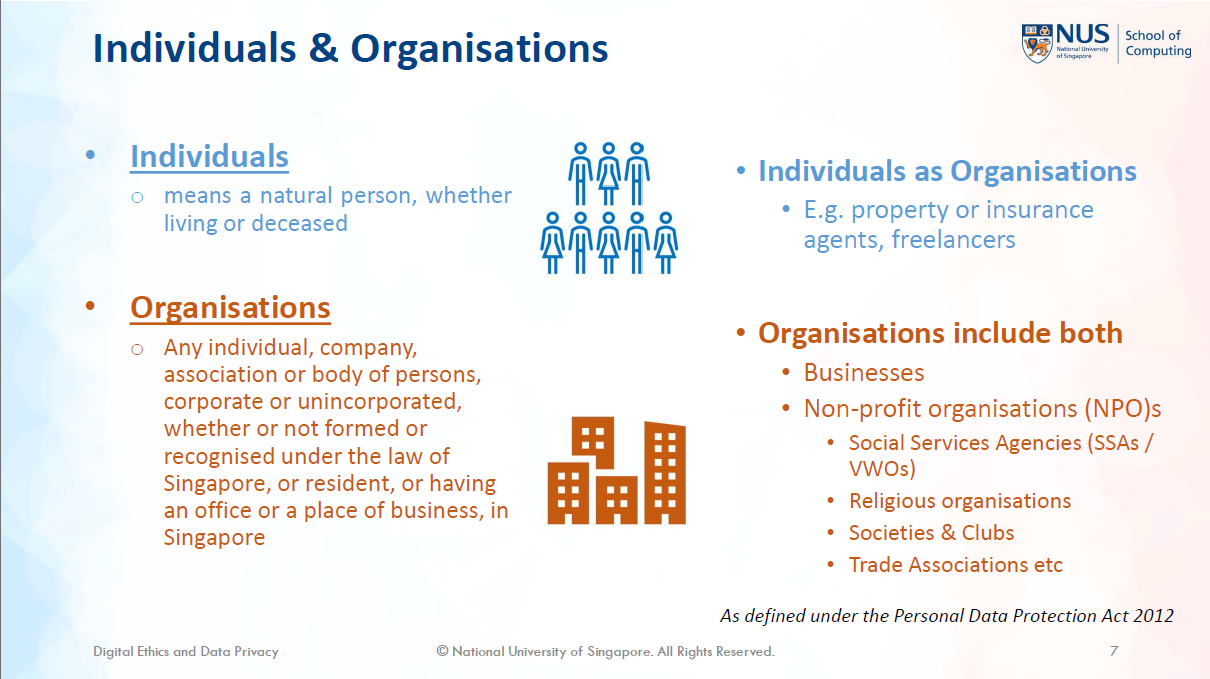 Individuals & Organisations

NUS National University of Singapore | School of Computing

• Individuals
  o means a natural person, whether living or deceased

• Organisations
  o Any individual, company, association or body of persons, corporate or unincorporated, whether or not formed or recognised under the law of Singapore, or resident, or having an office or a place of business, in Singapore

• Individuals as Organisations
  • E.g. property or insurance agents, freelancers

• Organisations include both
  • Businesses
  • Non-profit organisations (NPO)s
    • Social Services Agencies (SSAs / VWOs)
    • Religious organisations
    • Societies & Clubs
    • Trade Associations etc

As defined under the Personal Data Protection Act 2012

Digital Ethics and Data Privacy

© National University of Singapore. All Rights Reserved.

7